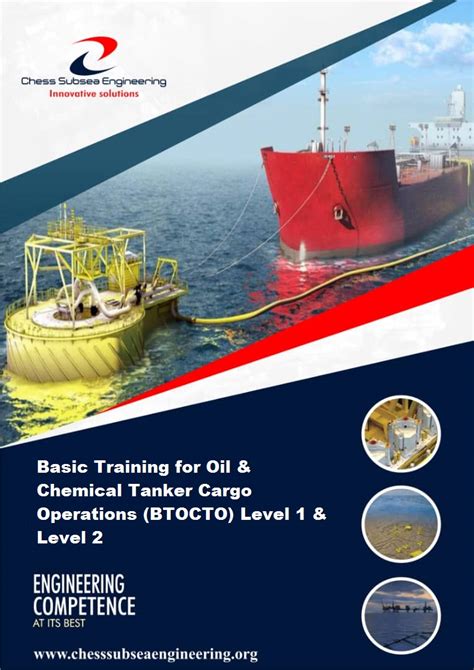 Chess Subsea Engineering
Innovative solutions

Basic Training for Oil & Chemical Tanker Cargo Operations (BTOCTO) Level 1 & Level 2

ENGINEERING COMPETENCE
AT ITS BEST

www.chesssubseaengineering.org